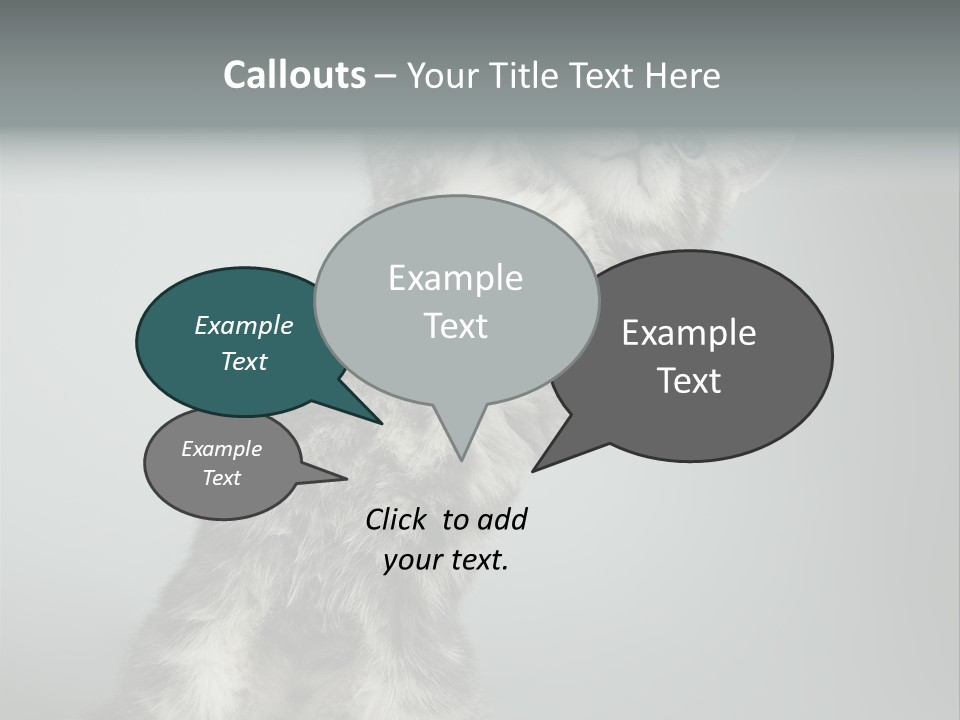 Callouts – Your Title Text Here

Example Text

Example Text

Example Text

Example Text

Click to add your text.